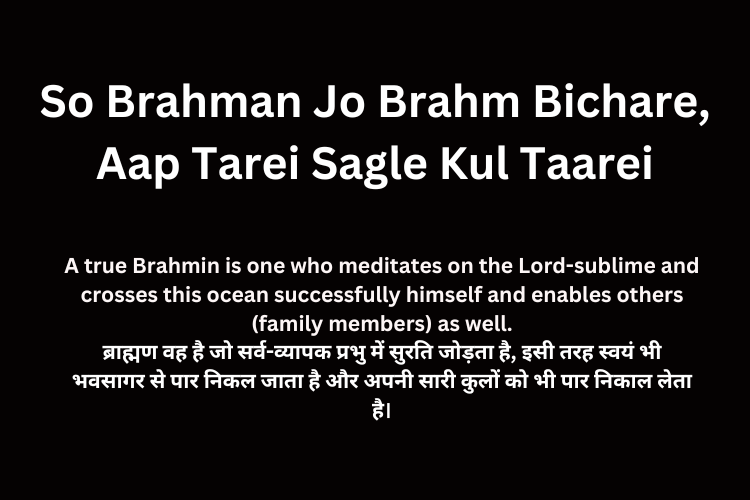 So Brahman Jo Brahm Bichare, Aap Tarei Sagle Kul Taarei

A true Brahmin is one who meditates on the Lord-sublime and crosses this ocean successfully himself and enables others (family members) as well.
ब्राह्मण वह है जो सर्व-व्यापक प्रभु में सुरति जोड़ता है, इसी तरह स्वयं भी भवसागर से पार निकल जाता है और अपनी सारी कुलों को भी पार निकाल लेता है।